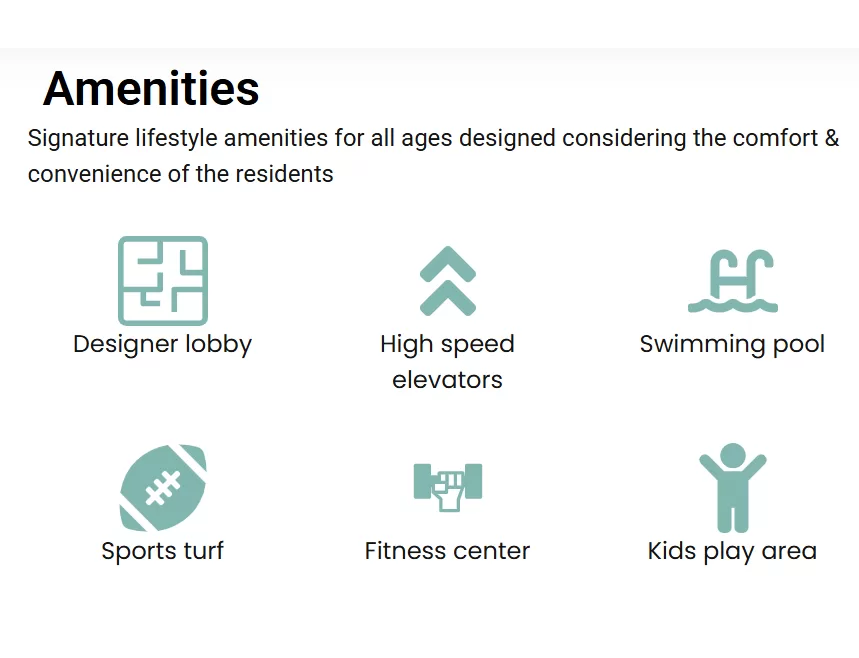 Amenities

Signature lifestyle amenities for all ages designed considering the comfort & convenience of the residents

Designer lobby

High speed elevators

Swimming pool

Sports turf

Fitness center

Kids play area